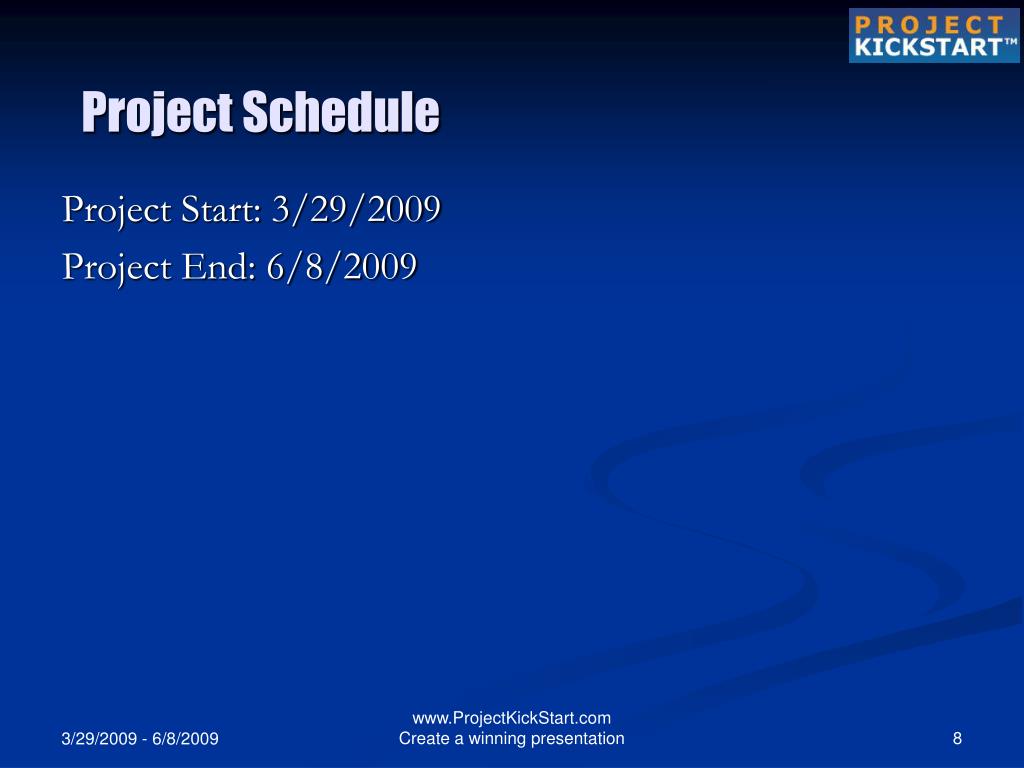 PROJECT KICKSTART™

Project Schedule

Project Start: 3/29/2009

Project End: 6/8/2009

3/29/2009 - 6/8/2009

www.ProjectKickStart.com
Create a winning presentation

8